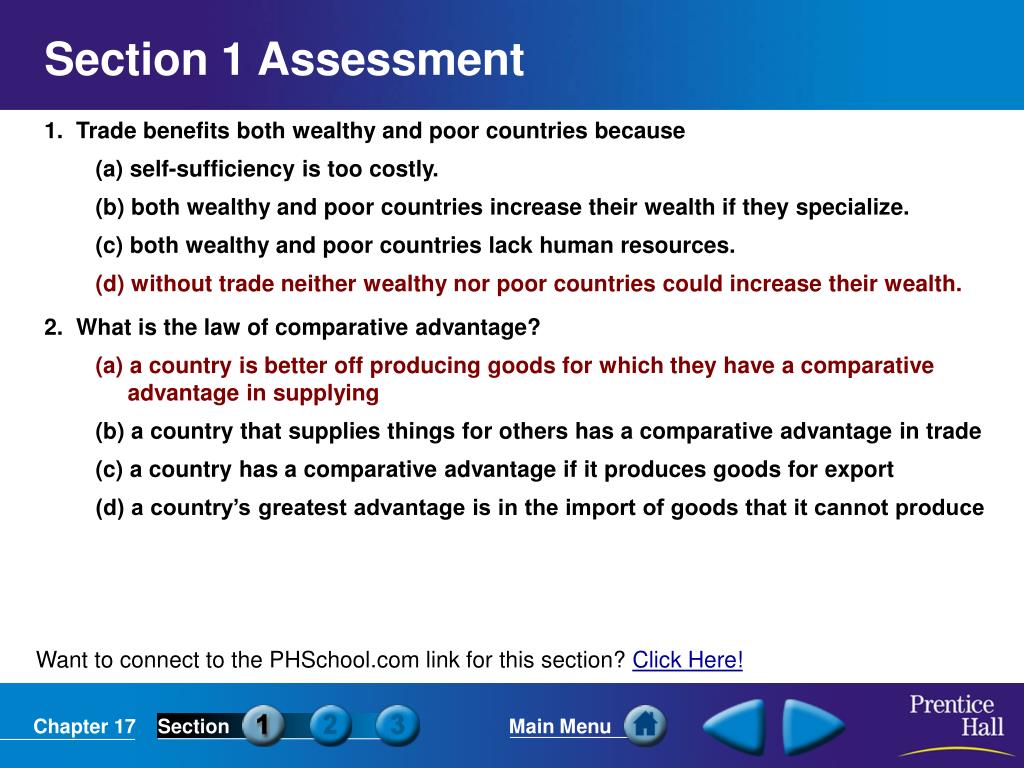 Section 1 Assessment

1. Trade benefits both wealthy and poor countries because

(a) self-sufficiency is too costly.

(b) both wealthy and poor countries increase their wealth if they specialize.

(c) both wealthy and poor countries lack human resources.

(d) without trade neither wealthy nor poor countries could increase their wealth.

2. What is the law of comparative advantage?

(a) a country is better off producing goods for which they have a comparative advantage in supplying

(b) a country that supplies things for others has a comparative advantage in trade

(c) a country has a comparative advantage if it produces goods for export

(d) a country's greatest advantage is in the import of goods that it cannot produce

Want to connect to the PHSchool.com link for this section? Click Here!

Chapter 17 Section 1 2 3 Main Menu

Prentice Hall